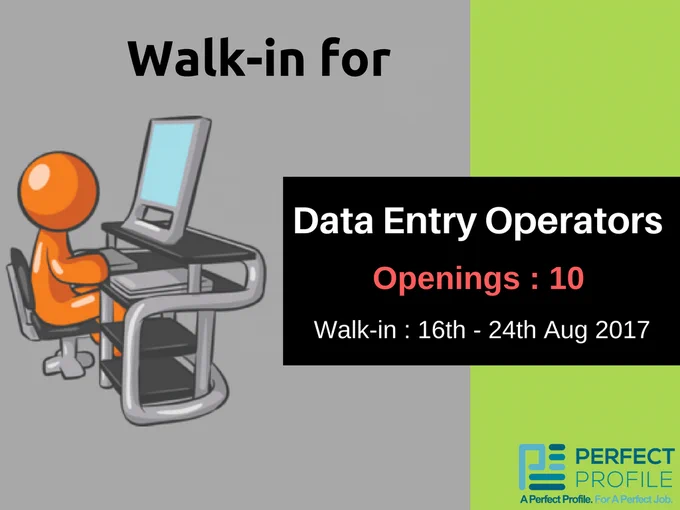 Walk-in for

Data Entry Operators

Openings : 10

Walk-in : 16th - 24th Aug 2017

PERFECT PROFILE

A Perfect Profile. For A Perfect Job.